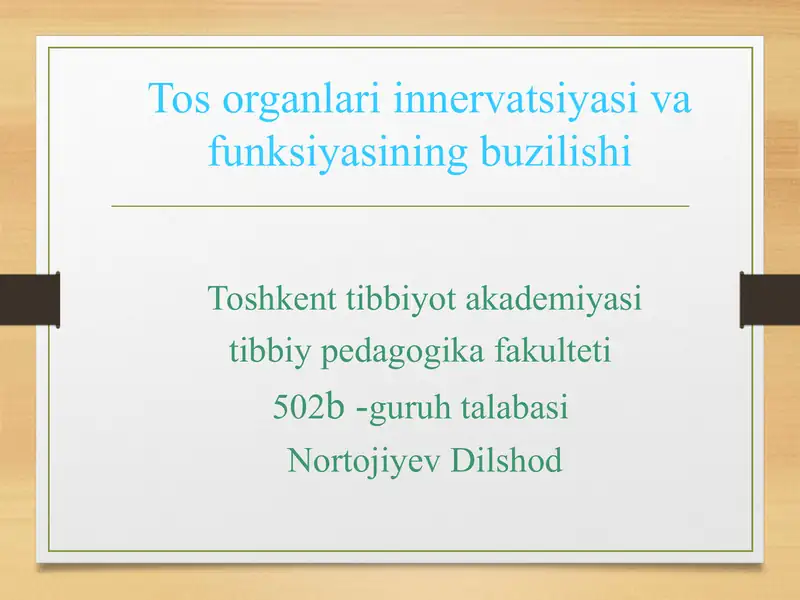 Tos organlari innervatsiyasi va funksiyasining buzilishi

Toshkent tibbiyot akademiyasi
tibbiy pedagogika fakulteti
502b -guruh talabasi
Nortojiyev Dilshod